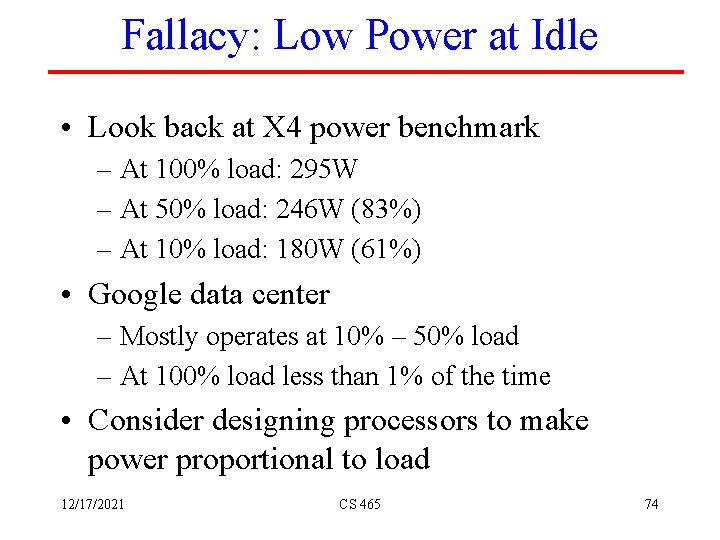 Fallacy: Low Power at Idle

• Look back at X4 power benchmark
– At 100% load: 295W
– At 50% load: 246W (83%)
– At 10% load: 180W (61%)

• Google data center
– Mostly operates at 10% – 50% load
– At 100% load less than 1% of the time

• Consider designing processors to make power proportional to load

12/17/2021 CS 465 74